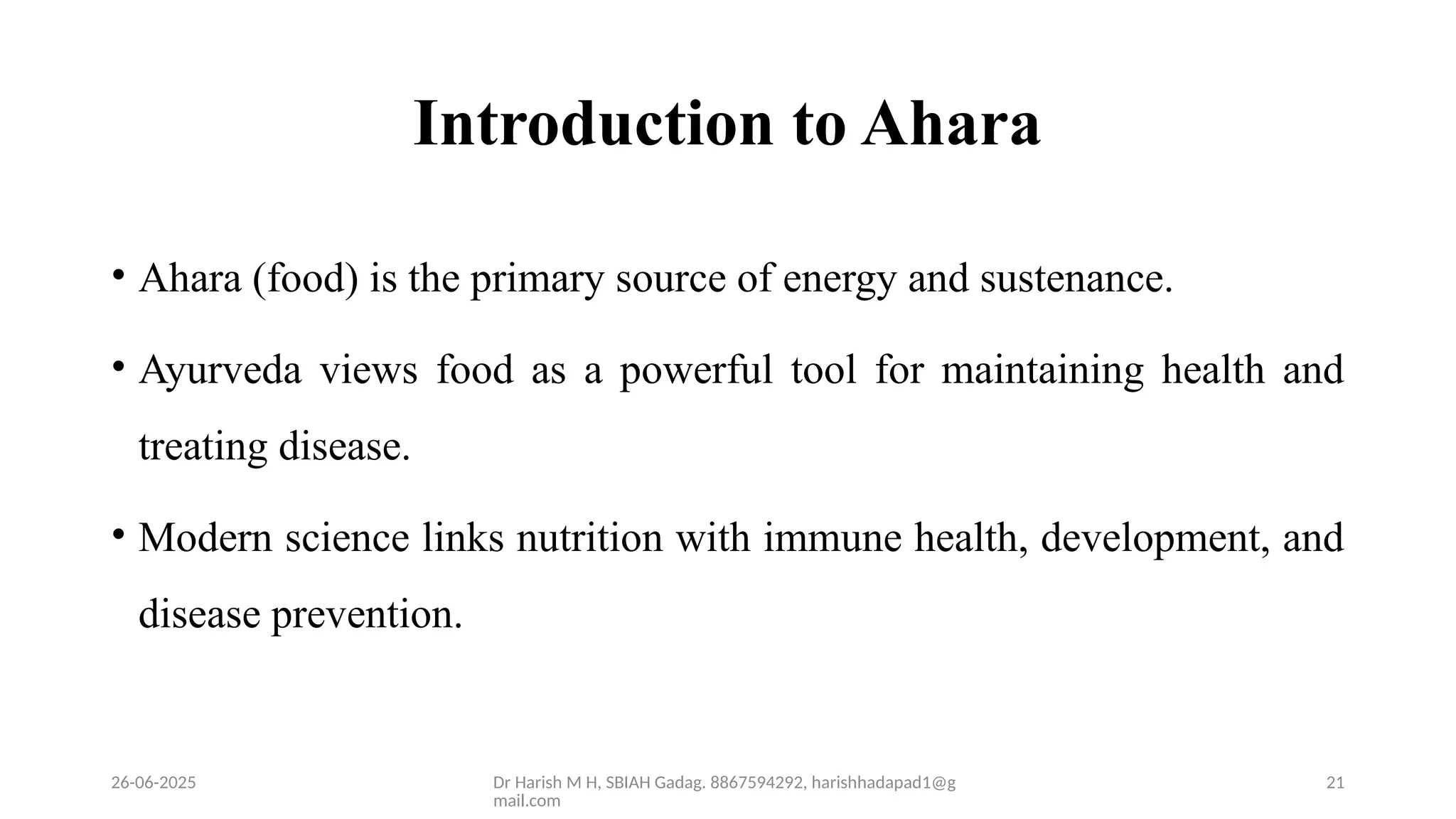 Introduction to Ahara

• Ahara (food) is the primary source of energy and sustenance.

• Ayurveda views food as a powerful tool for maintaining health and treating disease.

• Modern science links nutrition with immune health, development, and disease prevention.

26-06-2025

Dr Harish M H, SBIAH Gadag. 8867594292, harishhadapad1@gmail.com

21